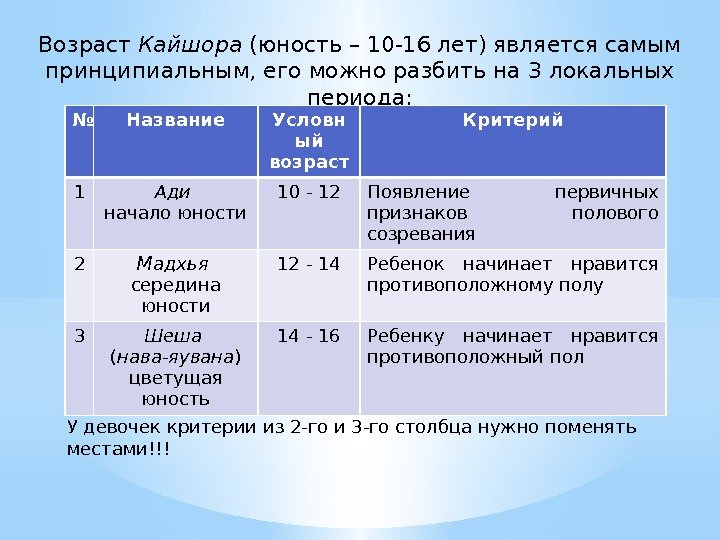 Возраст Кайшора (юность – 10-16 лет) является самым принципиальным, его можно разбить на 3 локальных периода:

| № | Название | Условный возраст | Критерий |
|---|---|---|---|
| 1 | Ади начало юности | 10 - 12 | Появление первичных признаков полового созревания |
| 2 | Мадхья середина юности | 12 - 14 | Ребенок начинает нравится противоположному полу |
| 3 | Шеша (нава-яувана) цветущая юность | 14 - 16 | Ребенку начинает нравится противоположный пол |

У девочек критерии из 2-го и 3-го столбца нужно поменять местами!!!